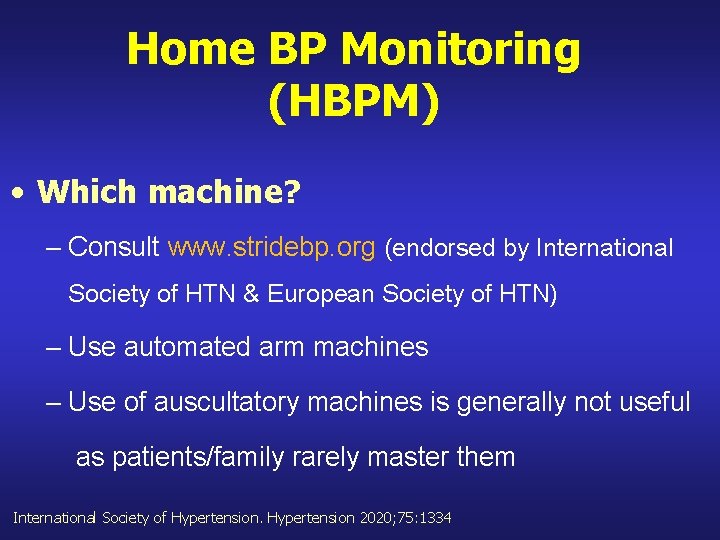 Home BP Monitoring (HBPM)

• Which machine?

– Consult www.stridebp.org (endorsed by International Society of HTN & European Society of HTN)

– Use automated arm machines

– Use of auscultatory machines is generally not useful as patients/family rarely master them

International Society of Hypertension. Hypertension 2020;75:1334